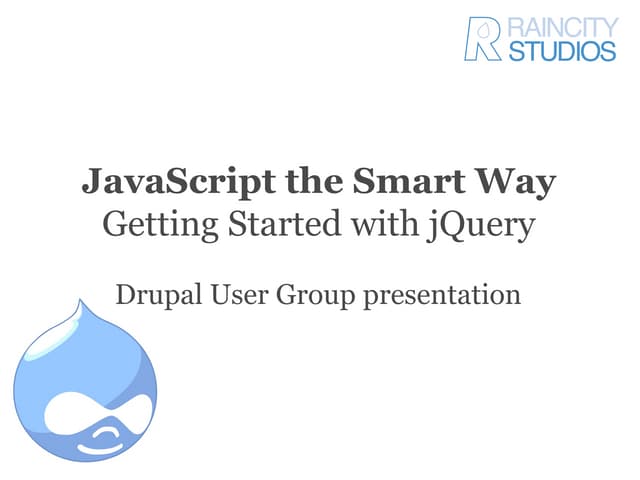 RAINCITY STUDIOS

JavaScript the Smart Way
Getting Started with jQuery

Drupal User Group presentation